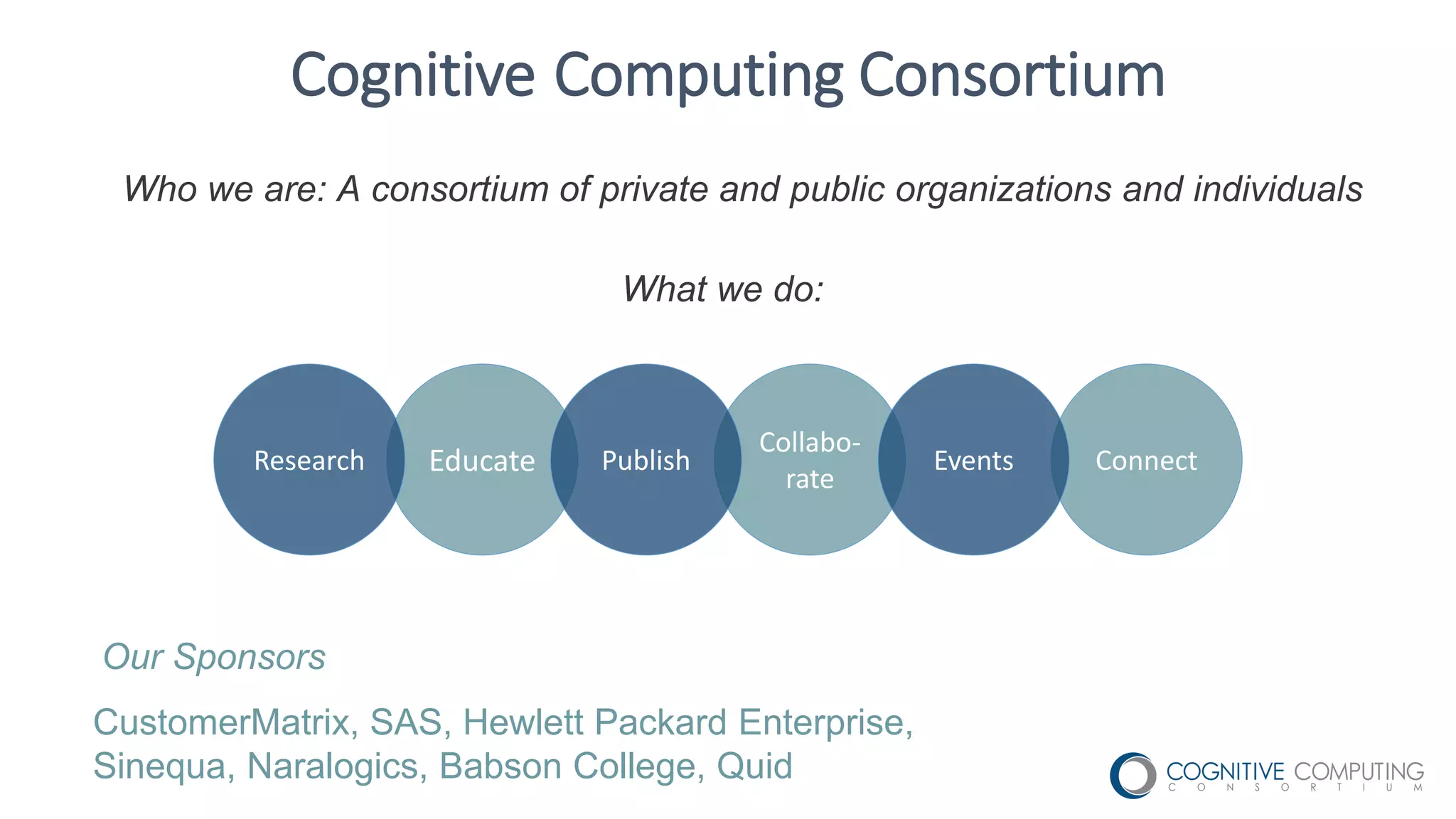 Cognitive Computing Consortium

Who we are: A consortium of private and public organizations and individuals

What we do:

Research

Educate

Publish

Collaborate

Events

Connect

Our Sponsors

CustomerMatrix, SAS, Hewlett Packard Enterprise, Sinequa, Naralogics, Babson College, Quid

COGNITIVE COMPUTING
CONSORTIUM